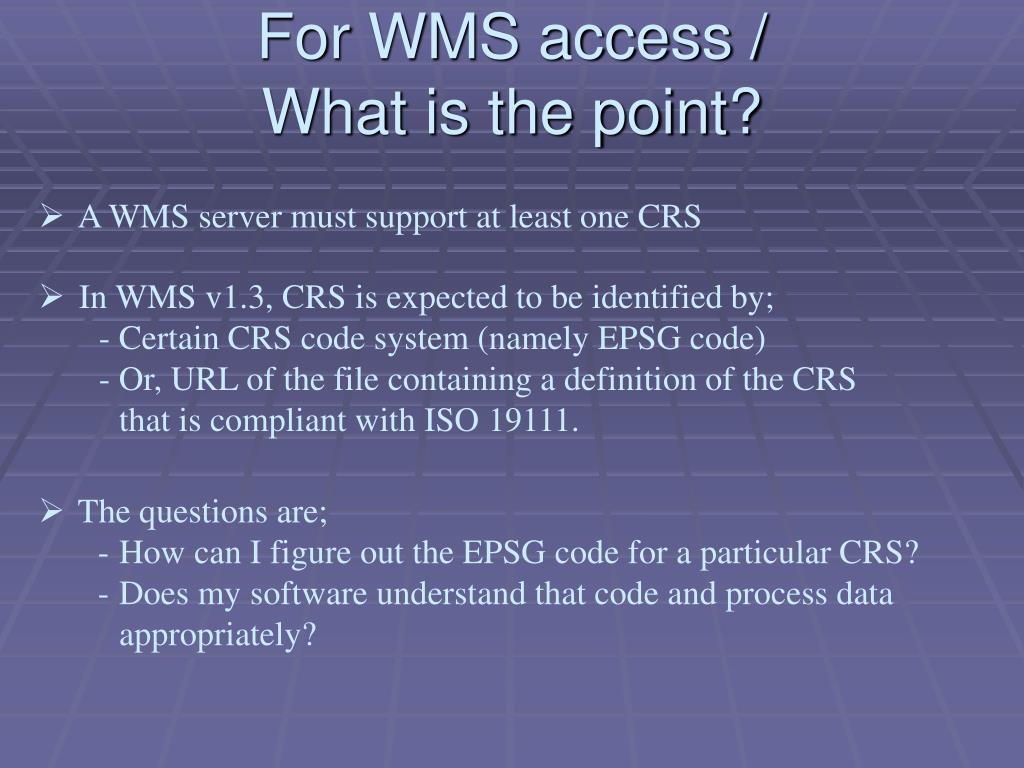 For WMS access /
What is the point?

➢ A WMS server must support at least one CRS

➢ In WMS v1.3, CRS is expected to be identified by;
- Certain CRS code system (namely EPSG code)
- Or, URL of the file containing a definition of the CRS that is compliant with ISO 19111.

➢ The questions are;
- How can I figure out the EPSG code for a particular CRS?
- Does my software understand that code and process data appropriately?